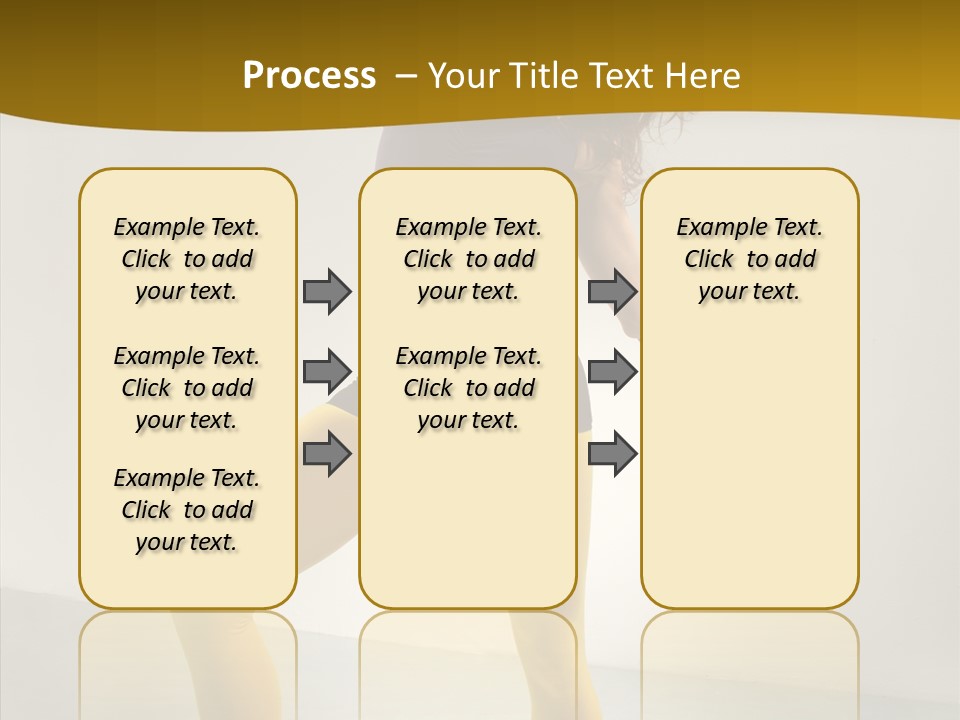 Process – Your Title Text Here

Example Text. Click to add your text.

Example Text. Click to add your text.

Example Text. Click to add your text.

Example Text. Click to add your text.

Example Text. Click to add your text.

Example Text. Click to add your text.